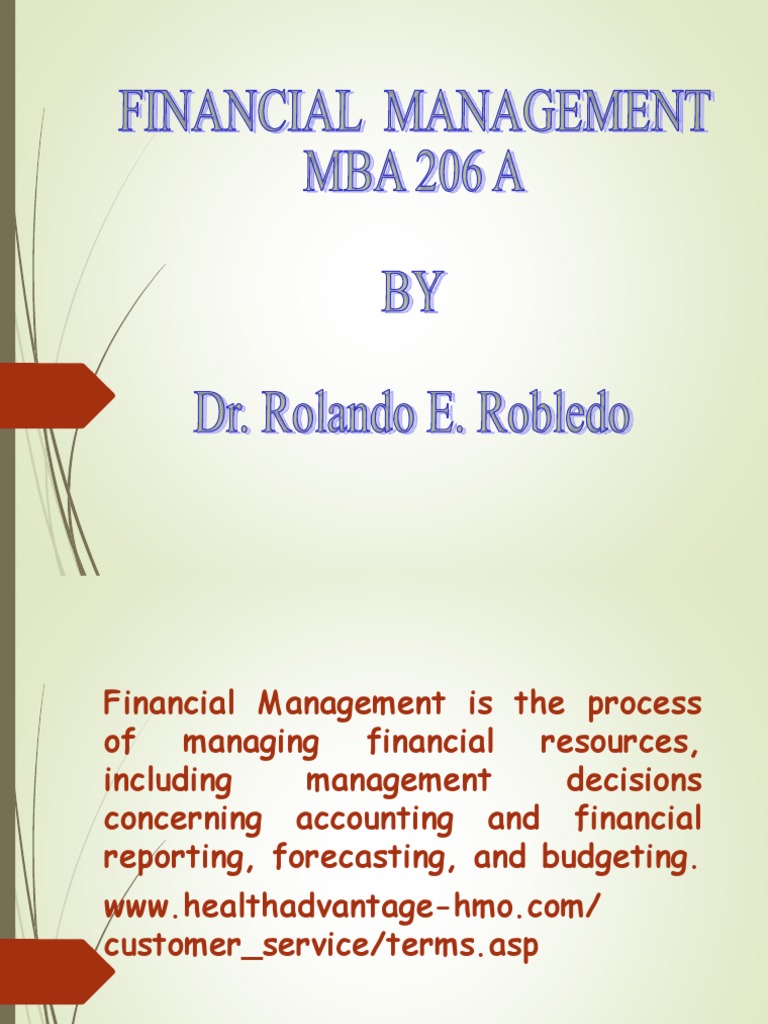 FINANCIAL MANAGEMENT
MBA 206 A

BY

Dr. Rolando E. Robledo

Financial Management is the process of managing financial resources, including management decisions concerning accounting and financial reporting, forecasting, and budgeting.

www.healthadvantage-hmo.com/customer_service/terms.asp